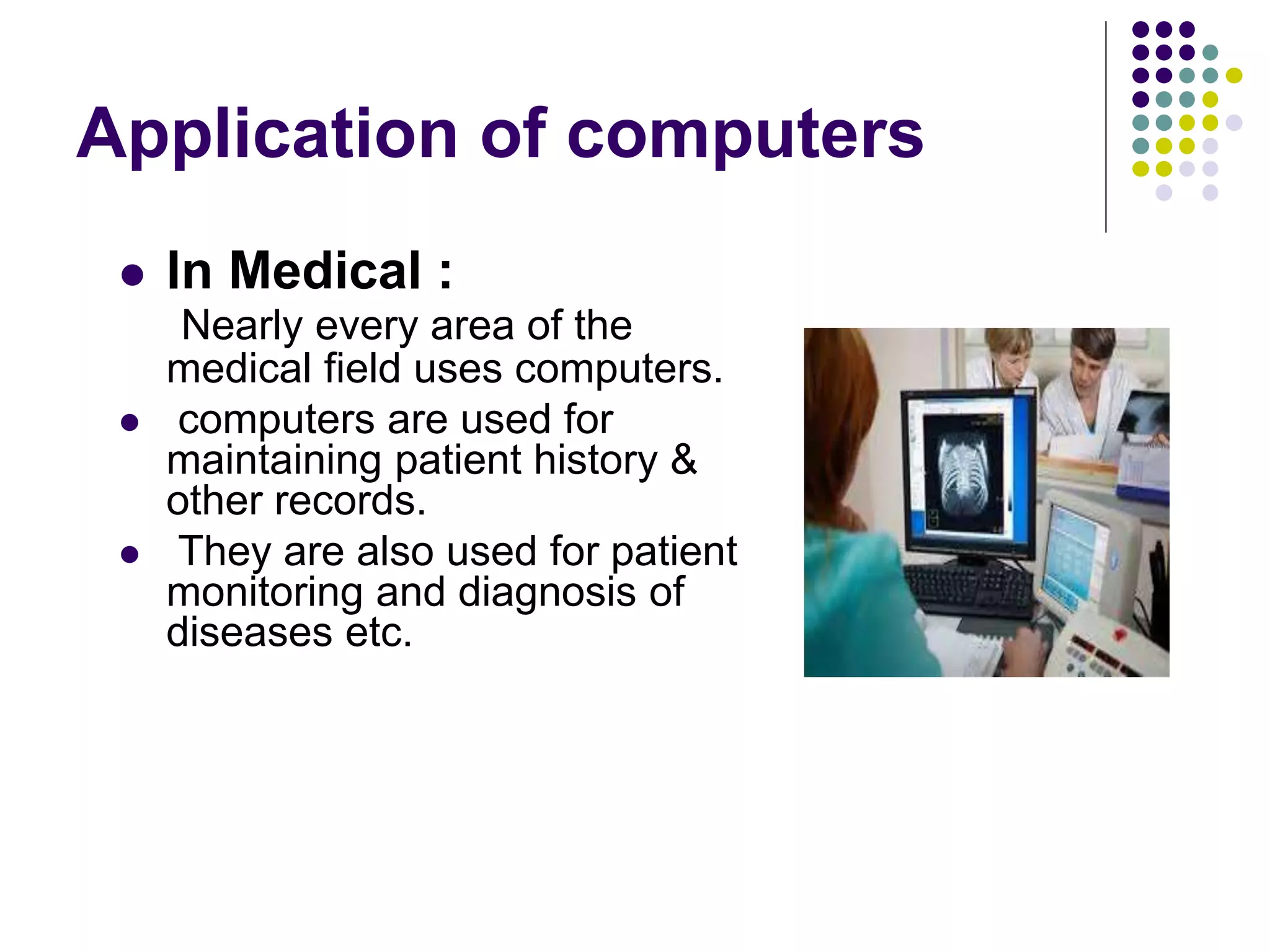 Application of computers

- In Medical :

Nearly every area of the medical field uses computers.

- computers are used for maintaining patient history & other records.
- They are also used for patient monitoring and diagnosis of diseases etc.